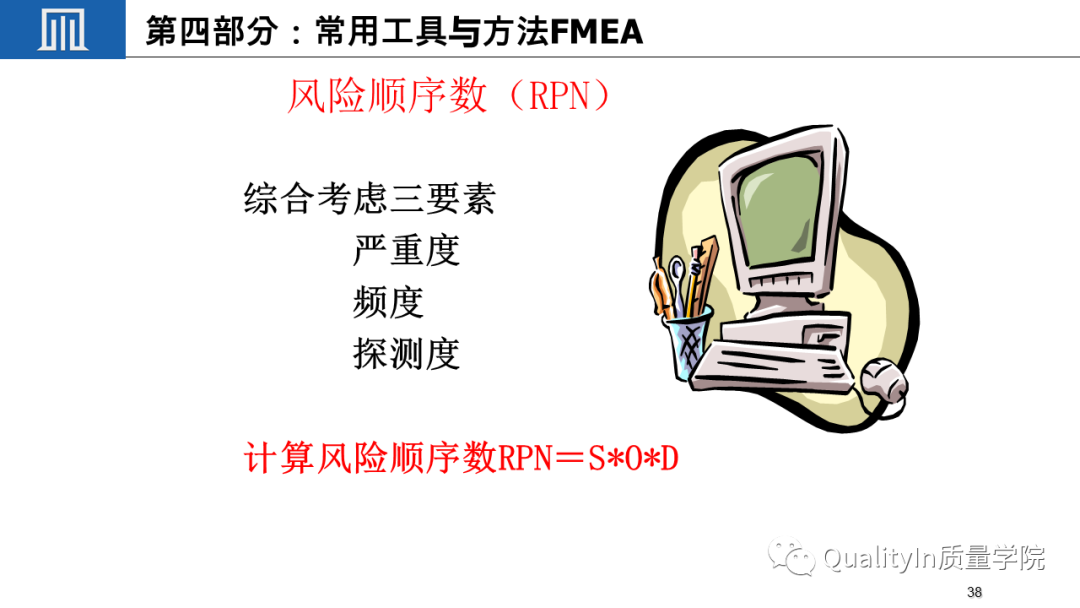 第四部分：常用工具与方法FMEA

风险顺序数（RPN）

综合考虑三要素

严重度

频度

探测度

计算风险顺序数RPN＝S*O*D

QualityIn质量学院

38